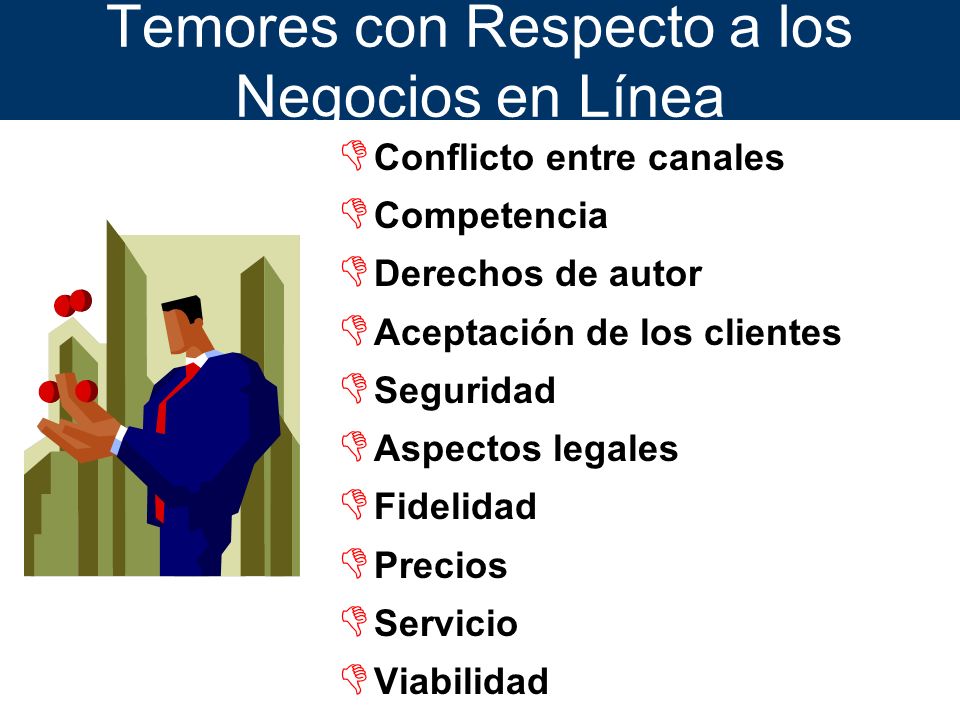 Temores con Respecto a los Negocios en Línea

Conflicto entre canales
Competencia
Derechos de autor
Aceptación de los clientes
Seguridad
Aspectos legales
Fidelidad
Precios
Servicio
Viabilidad